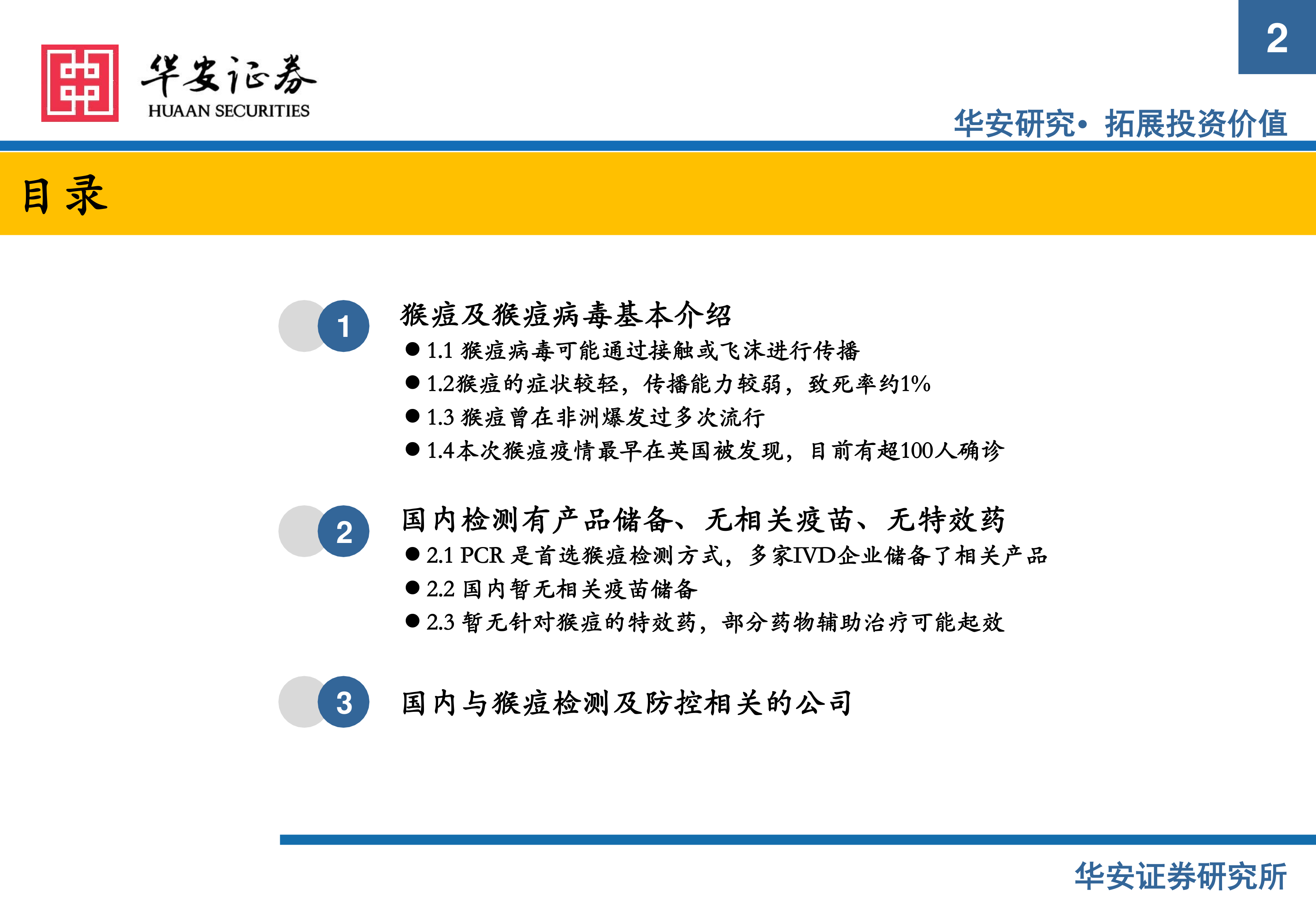 华安证券
HUAAN SECURITIES

2

华安研究• 拓展投资价值

目录

1
猴痘及猴痘病毒基本介绍
● 1.1 猴痘病毒可能通过接触或飞沫进行传播
● 1.2猴痘的症状较轻，传播能力较弱，致死率约1%
● 1.3 猴痘曾在非洲爆发过多次流行
● 1.4本次猴痘疫情最早在英国被发现，目前有超100人确诊

2
国内检测有产品储备、无相关疫苗、无特效药
● 2.1 PCR 是首选猴痘检测方式，多家IVD企业储备了相关产品
● 2.2 国内暂无相关疫苗储备
● 2.3 暂无针对猴痘的特效药，部分药物辅助治疗可能起效

3
国内与猴痘检测及防控相关的公司

华安证券研究所